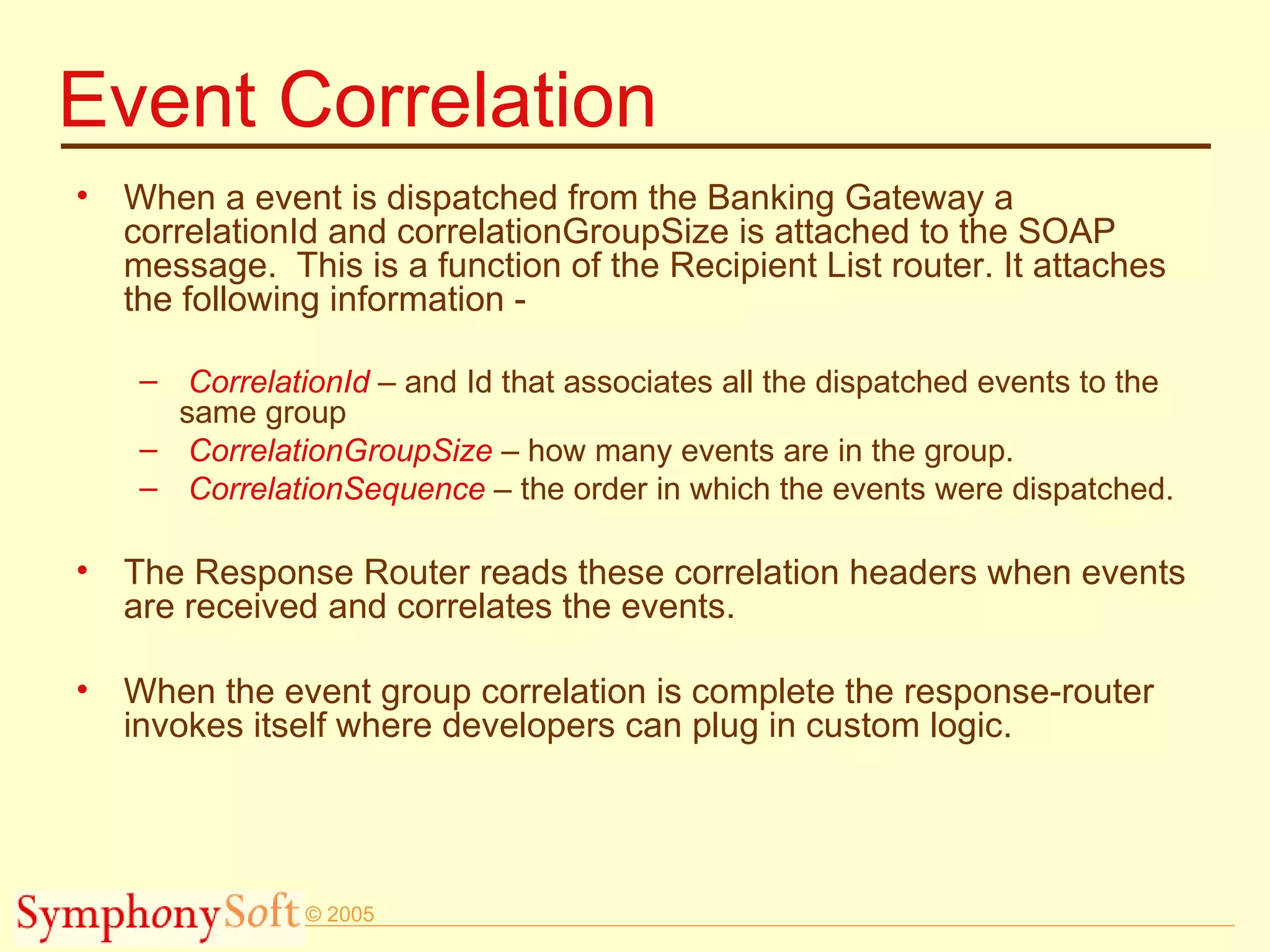 Event Correlation

• When a event is dispatched from the Banking Gateway a correlationId and correlationGroupSize is attached to the SOAP message. This is a function of the Recipient List router. It attaches the following information -

– CorrelationId – and Id that associates all the dispatched events to the same group
– CorrelationGroupSize – how many events are in the group.
– CorrelationSequence – the order in which the events were dispatched.

• The Response Router reads these correlation headers when events are received and correlates the events.

• When the event group correlation is complete the response-router invokes itself where developers can plug in custom logic.

SymphonySoft © 2005